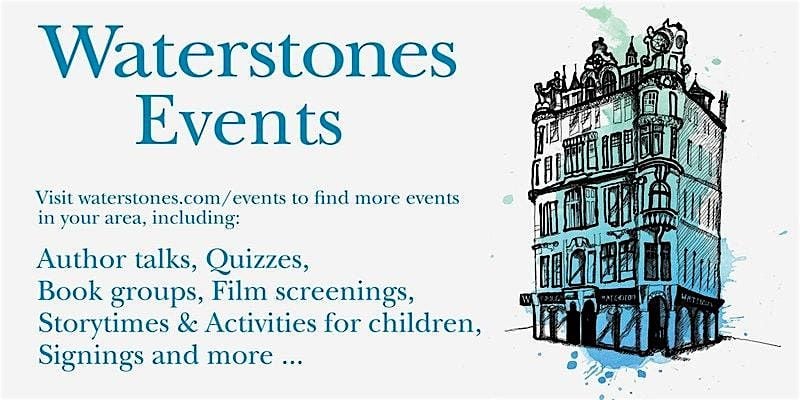 Waterstones
Events

Visit waterstones.com/events to find more events in your area, including:

Author talks, Quizzes,
Book groups, Film screenings,
Storytimes & Activities for children,
Signings and more ...